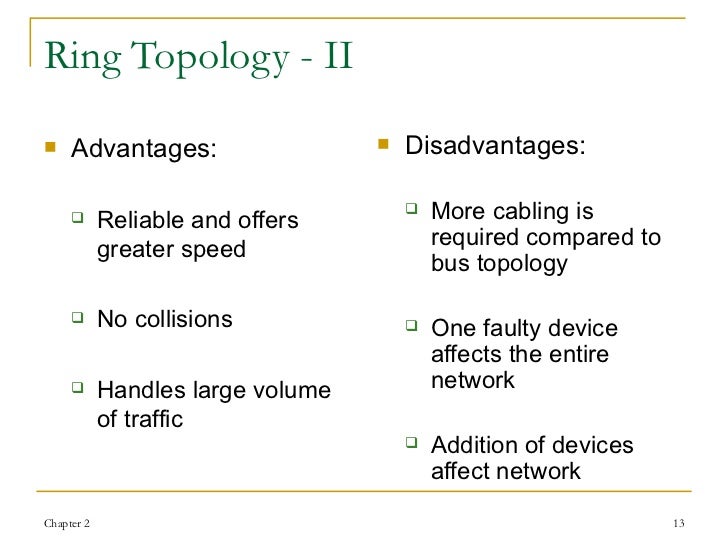 Ring Topology - II

Advantages:

Reliable and offers greater speed

No collisions

Handles large volume of traffic

Disadvantages:

More cabling is required compared to bus topology

One faulty device affects the entire network

Addition of devices affect network

Chapter 2

13